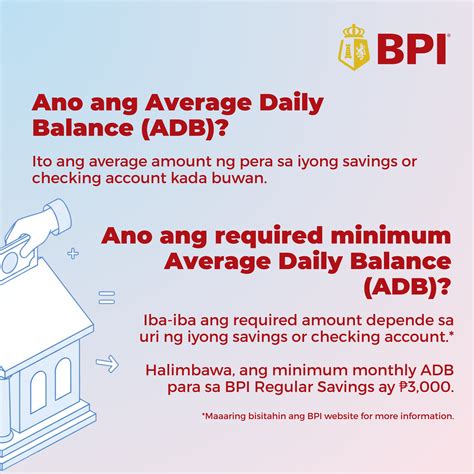 BPI

Ano ang Average Daily Balance (ADB)?

Ito ang average amount ng pera sa iyong savings or checking account kada buwan.

Ano ang required minimum Average Daily Balance (ADB)?

Iba-iba ang required amount depende sa uri ng iyong savings or checking account.*

Halimbawa, ang minimum monthly ADB para sa BPI Regular Savings ay ₱3,000.

*Maaaring bisitahin ang BPI website for more information.